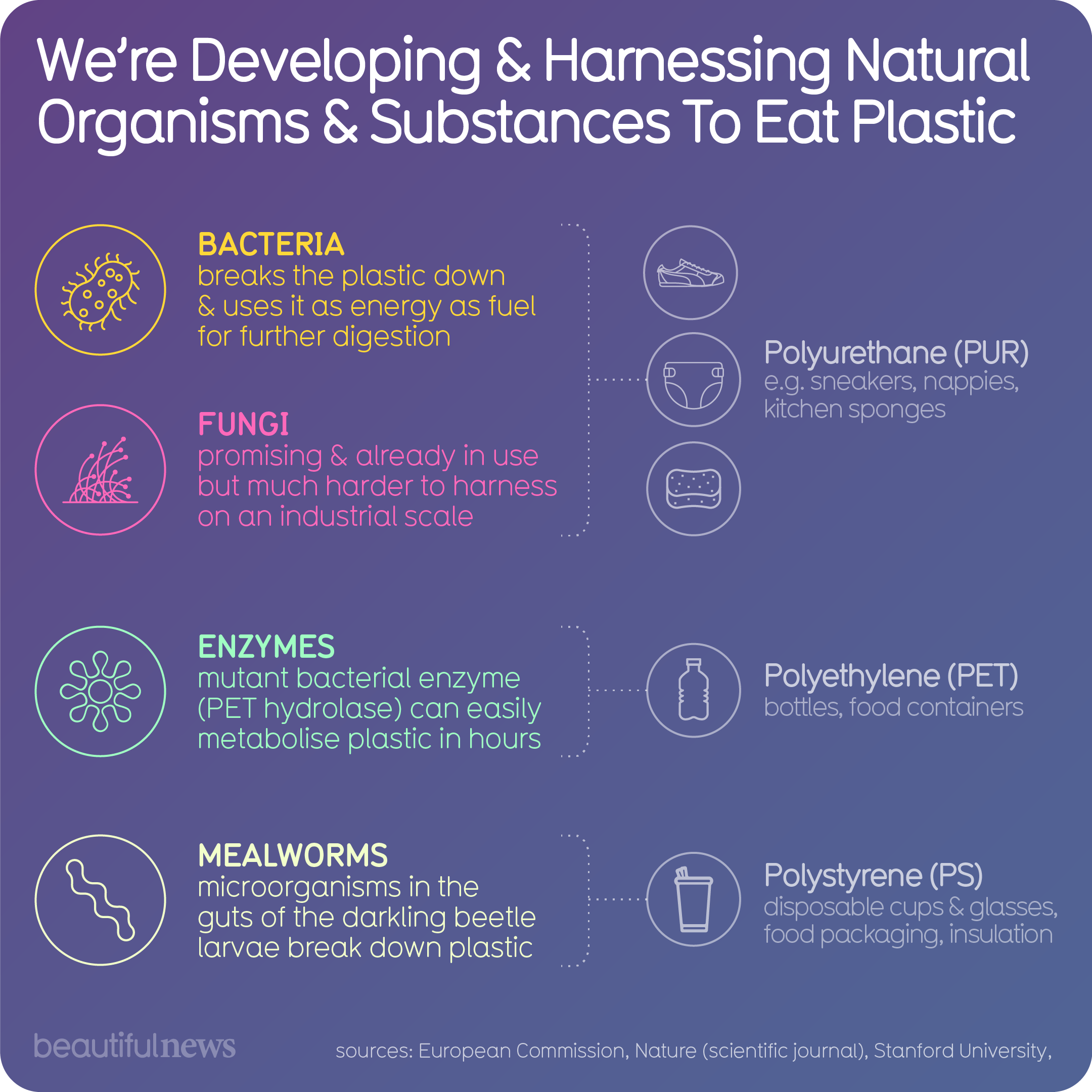 We're Developing & Harnessing Natural Organisms & Substances To Eat Plastic

BACTERIA
breaks the plastic down & uses it as energy as fuel for further digestion

FUNGI
promising & already in use but much harder to harness on an industrial scale

Polyurethane (PUR)
e.g. sneakers, nappies, kitchen sponges

ENZYMES
mutant bacterial enzyme (PET hydrolase) can easily metabolise plastic in hours

Polyethylene (PET)
bottles, food containers

MEALWORMS
microorganisms in the guts of the darkling beetle larvae break down plastic

Polystyrene (PS)
disposable cups & glasses, food packaging, insulation

beautifulnews

sources: European Commission, Nature (scientific journal), Stanford University,